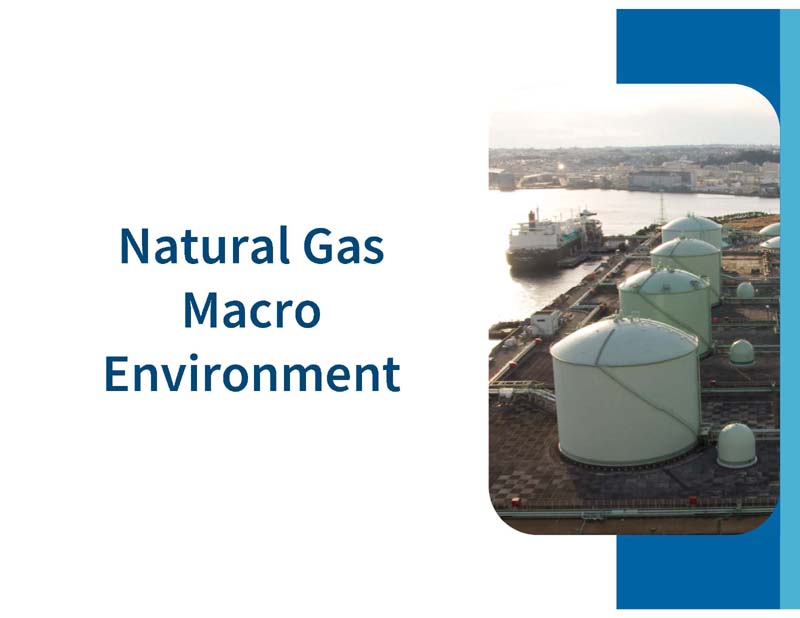 Natural Gas
Macro
Environment